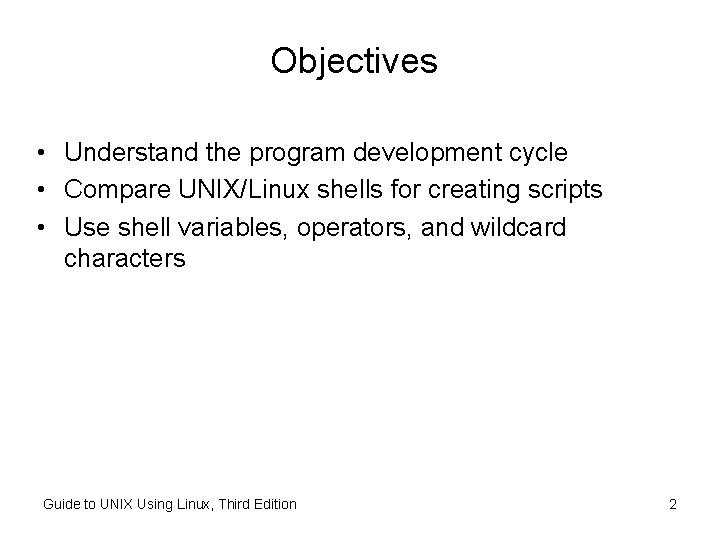 Objectives

• Understand the program development cycle
• Compare UNIX/Linux shells for creating scripts
• Use shell variables, operators, and wildcard characters

Guide to UNIX Using Linux, Third Edition

2